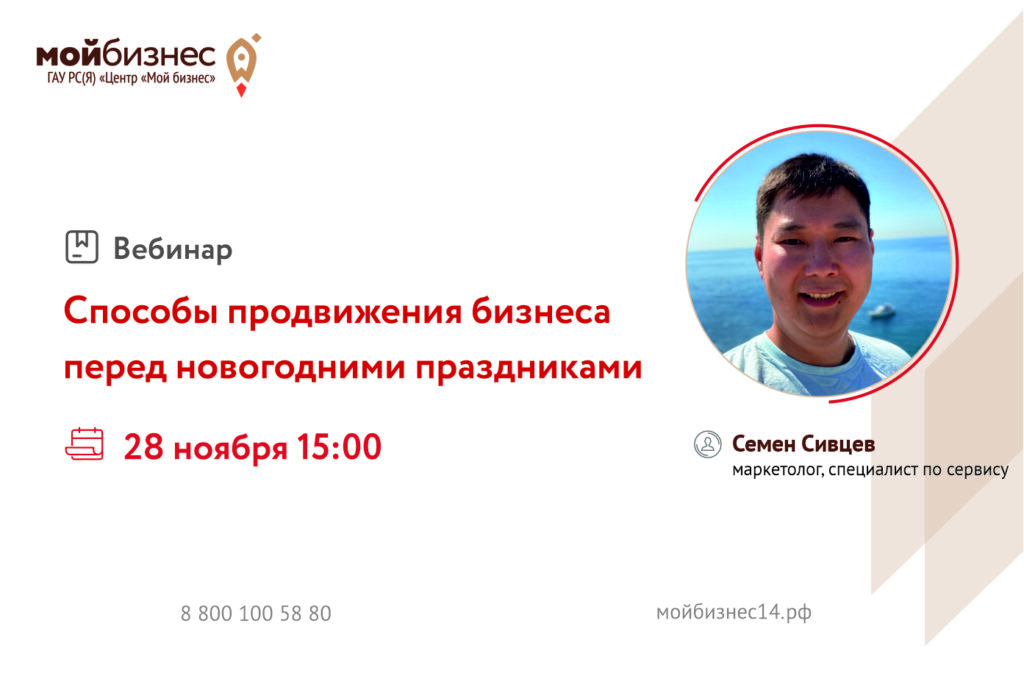 мойбизнес
ГАУ РС(Я) «Центр «Мой бизнес»

Вебинар

Способы продвижения бизнеса перед новогодними праздниками

28 ноября 15:00

Семен Сивцев
маркетолог, специалист по сервису

8 800 100 58 80

мойбизнес14.рф